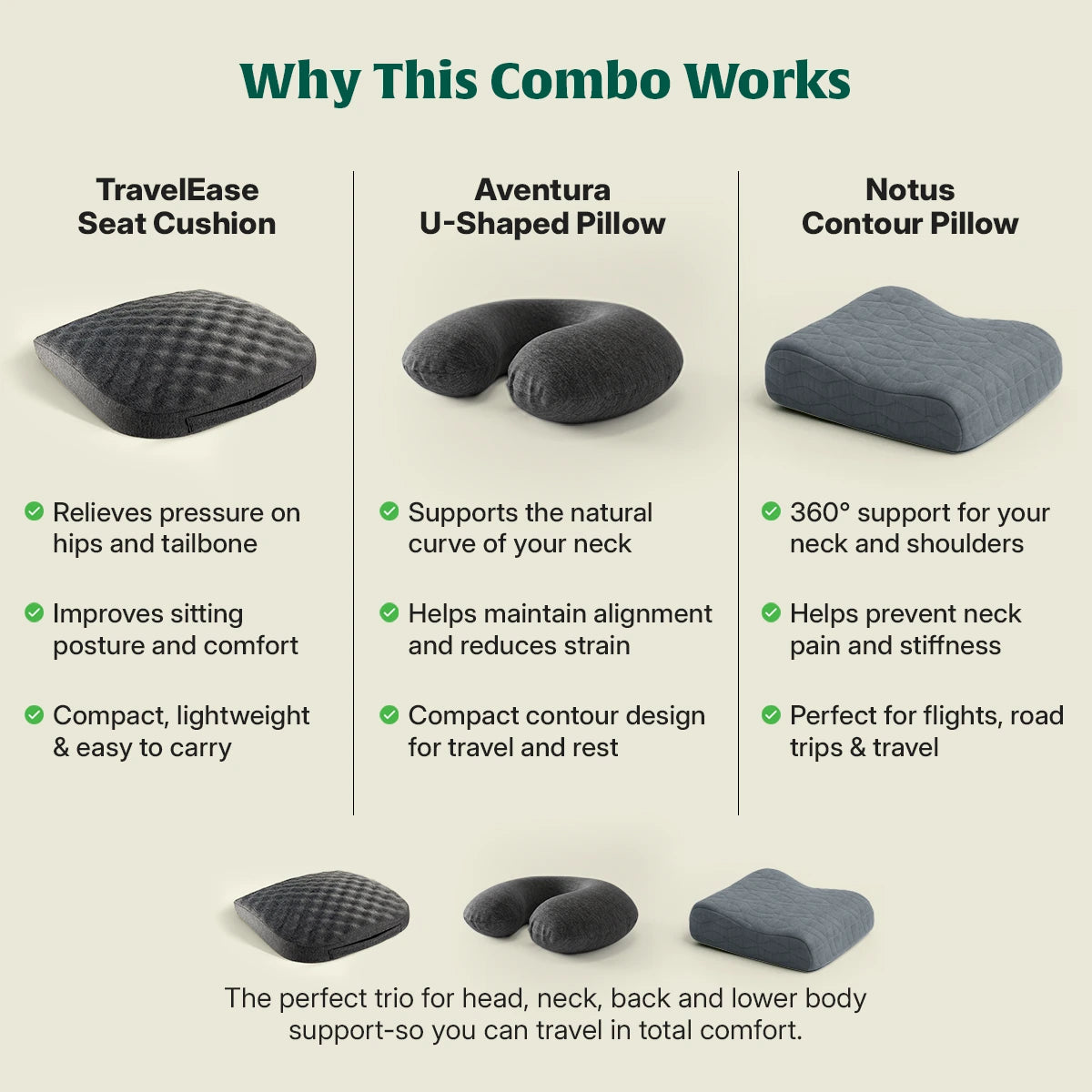 Why This Combo Works

TravelEase
Seat Cushion

Relieves pressure on hips and tailbone

Improves sitting posture and comfort

Compact, lightweight & easy to carry

Aventura
U-Shaped Pillow

Supports the natural curve of your neck

Helps maintain alignment and reduces strain

Compact contour design for travel and rest

Notus
Contour Pillow

360° support for your neck and shoulders

Helps prevent neck pain and stiffness

Perfect for flights, road trips & travel

The perfect trio for head, neck, back and lower body support-so you can travel in total comfort.